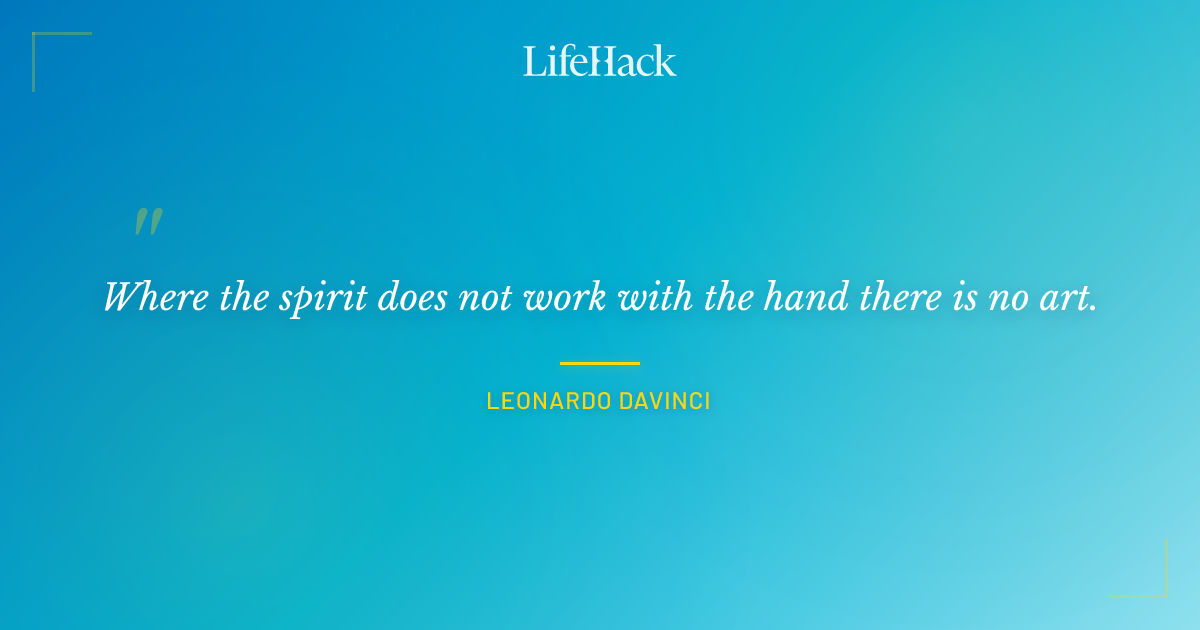 LifeHack

"

Where the spirit does not work with the hand there is no art.

LEONARDO DAVINCI